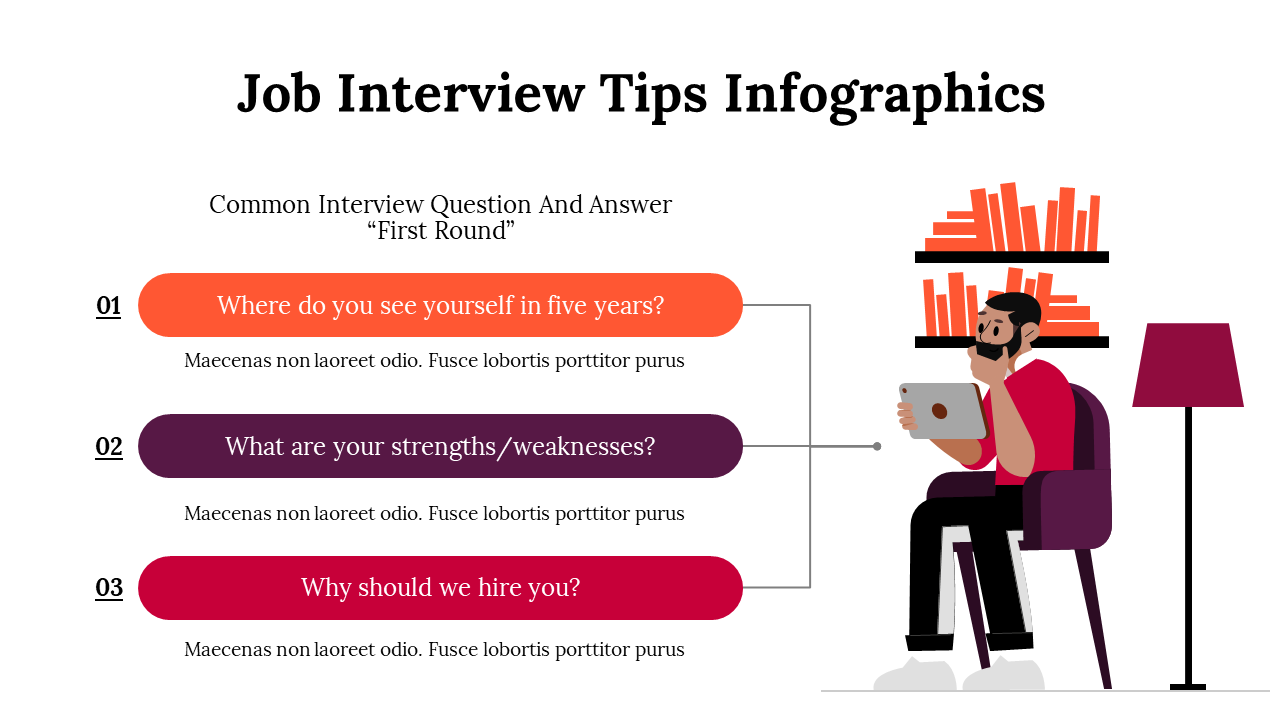 Job Interview Tips Infographics

Common Interview Question And Answer
“First Round”

01
Where do you see yourself in five years?

Maecenas non laoreet odio. Fusce lobortis porttitor purus

02
What are your strengths/weaknesses?

Maecenas non laoreet odio. Fusce lobortis porttitor purus

03
Why should we hire you?

Maecenas non laoreet odio. Fusce lobortis porttitor purus